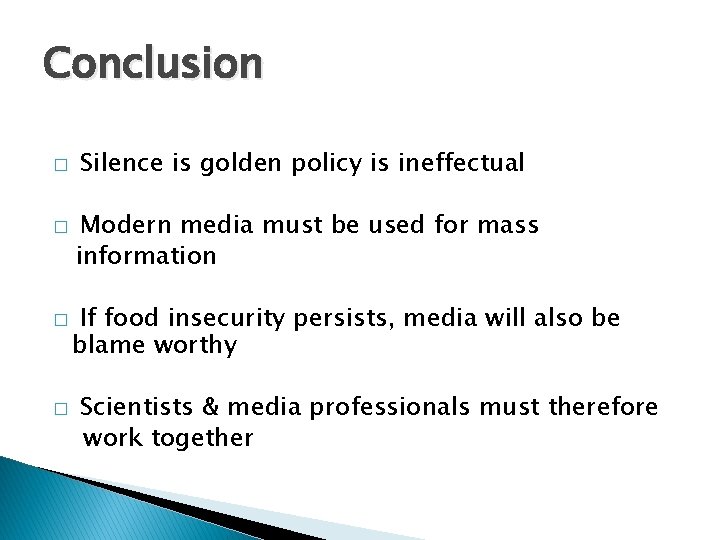 Conclusion

□ Silence is golden policy is ineffectual

□ Modern media must be used for mass information

□ If food insecurity persists, media will also be blame worthy

□ Scientists & media professionals must therefore work together